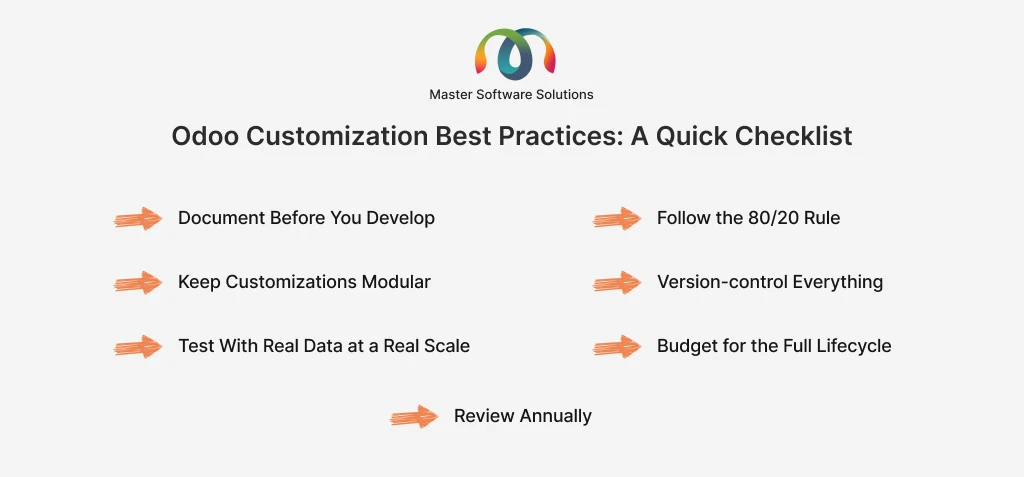 Master Software Solutions

Odoo Customization Best Practices: A Quick Checklist

Document Before You Develop

Keep Customizations Modular

Test With Real Data at a Real Scale

Follow the 80/20 Rule

Version-control Everything

Budget for the Full Lifecycle

Review Annually